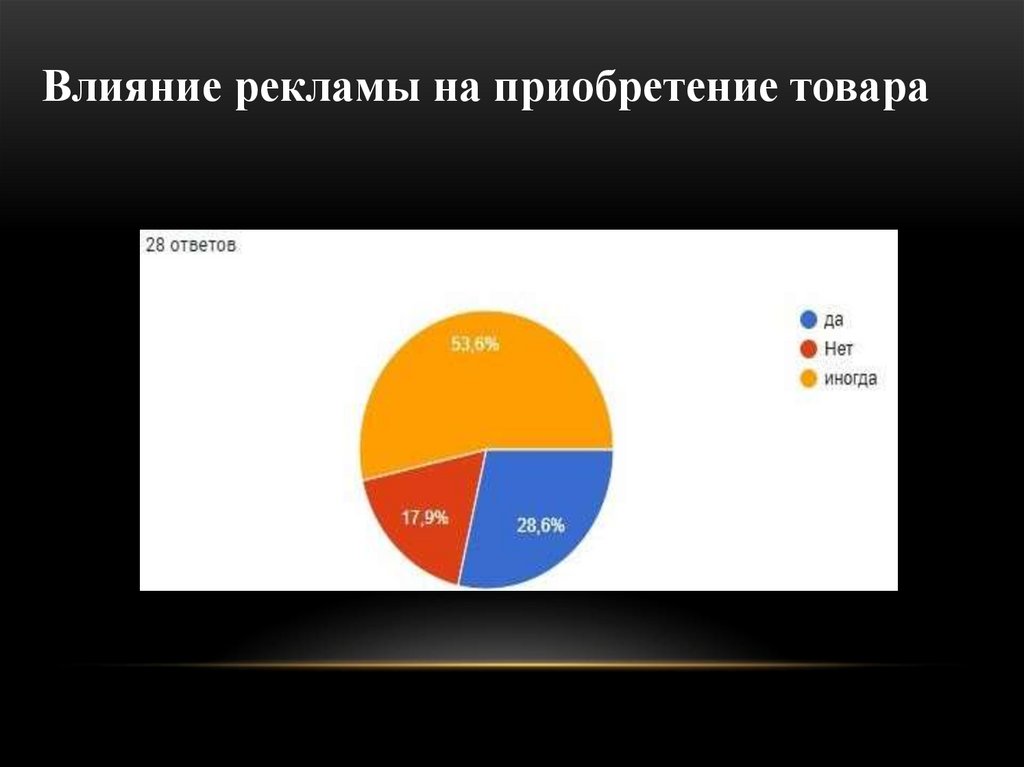 Влияние рекламы на приобретение товара

28 ответов

да
Нет
иногда

53,6%

17,9%

28,6%